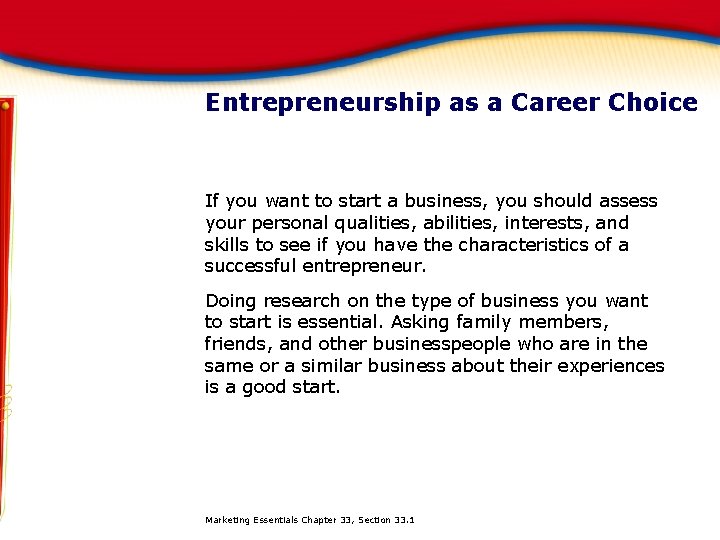 Entrepreneurship as a Career Choice

If you want to start a business, you should assess your personal qualities, abilities, interests, and skills to see if you have the characteristics of a successful entrepreneur.

Doing research on the type of business you want to start is essential. Asking family members, friends, and other businesspeople who are in the same or a similar business about their experiences is a good start.

Marketing Essentials Chapter 33, Section 33.1